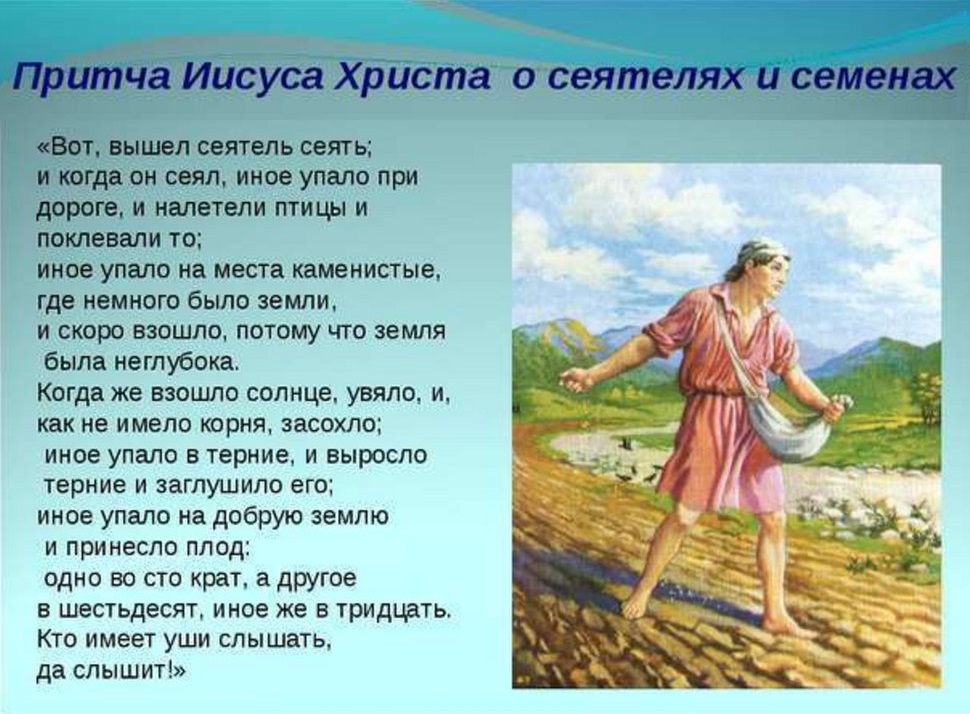 Притча Иисуса Христа о сеятелях и семенах

«Вот, вышел сеятель сеять;
и когда он сеял, иное упало при дороге, и налетели птицы и поклевали то;
иное упало на места каменистые, где немного было земли,
и скоро взошло, потому что земля была неглубока.
Когда же взошло солнце, увяло, и, как не имело корня, засохло;
иное упало в терние, и выросло терние и заглушило его;
иное упало на добрую землю и принесло плод:
одно во сто крат, а другое в шестьдесят, иное же в тридцать.
Кто имеет уши слышать, да слышит!»